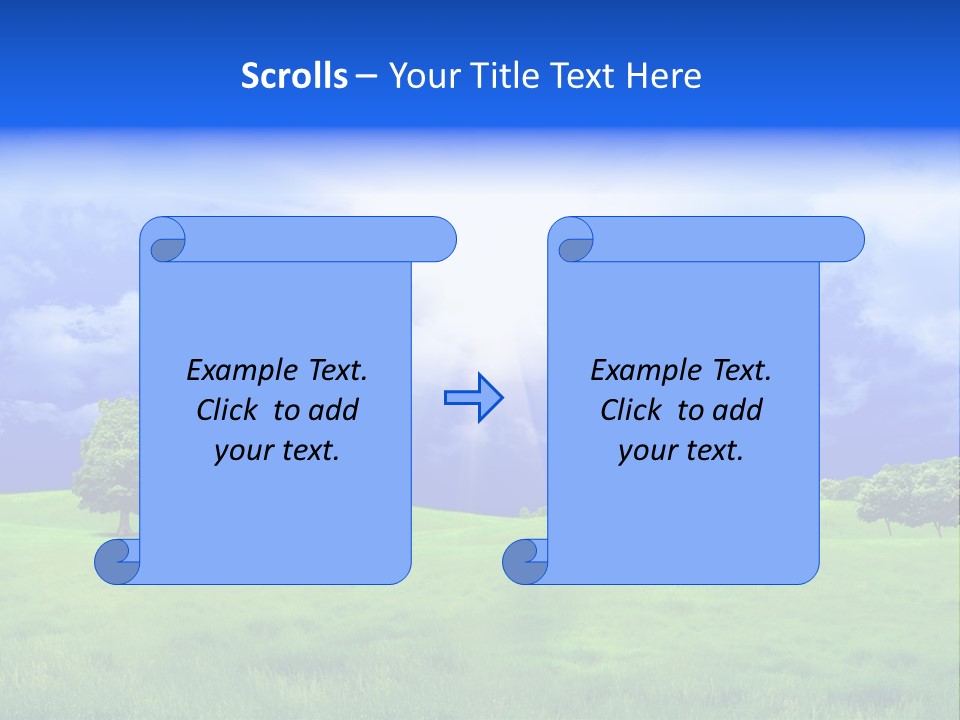 Scrolls – Your Title Text Here

Example Text. Click to add your text.

Example Text. Click to add your text.